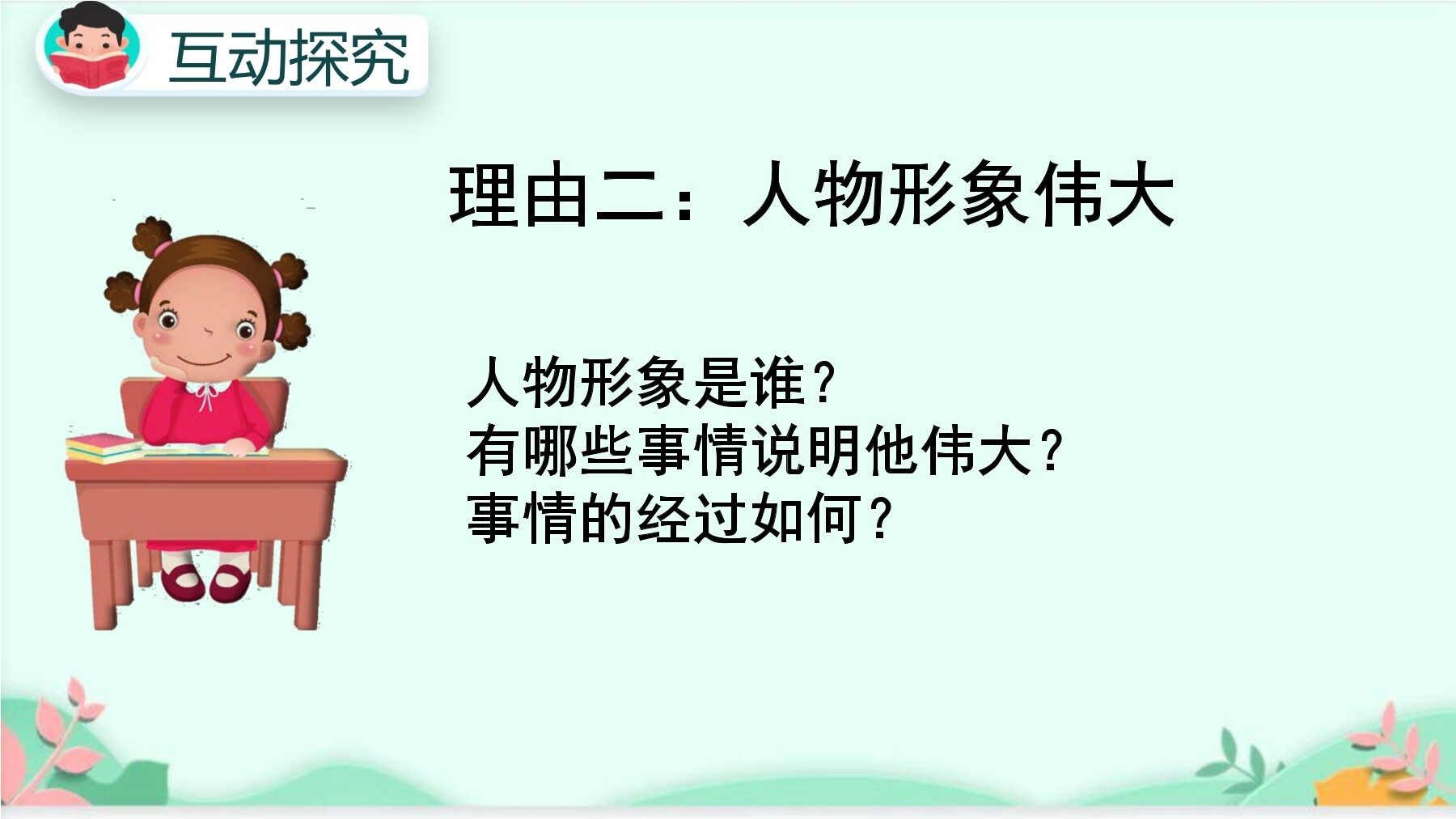 互动探究

理由二：人物形象伟大

人物形象是谁？
有哪些事情说明他伟大？
事情的经过如何？